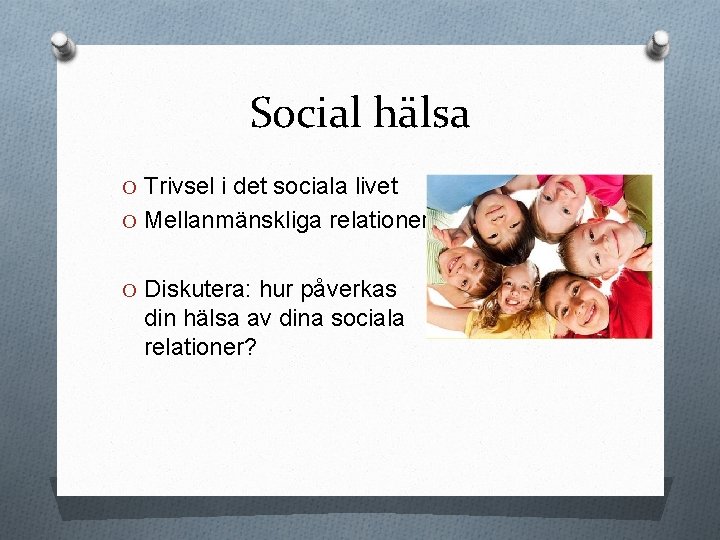 Social hälsa

O Trivsel i det sociala livet
O Mellanmänskliga relationer

O Diskutera: hur påverkas din hälsa av dina sociala relationer?